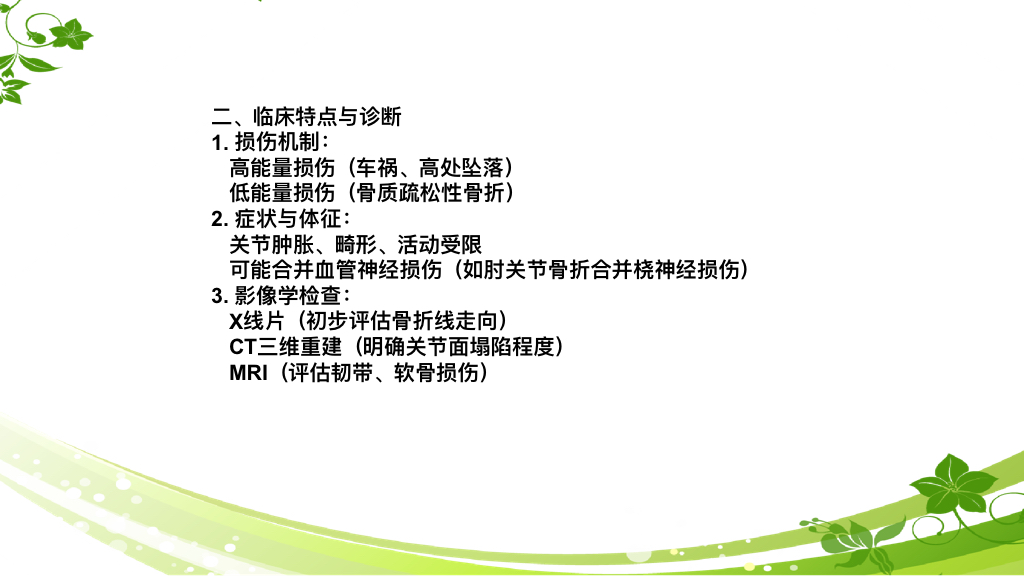 二、临床特点与诊断
1. 损伤机制：
高能量损伤（车祸、高处坠落）
低能量损伤（骨质疏松性骨折）
2. 症状与体征：
关节肿胀、畸形、活动受限
可能合并血管神经损伤（如肘关节骨折合并桡神经损伤）
3. 影像学检查：
X线片（初步评估骨折线走向）
CT三维重建（明确关节面塌陷程度）
MRI（评估韧带、软骨损伤）